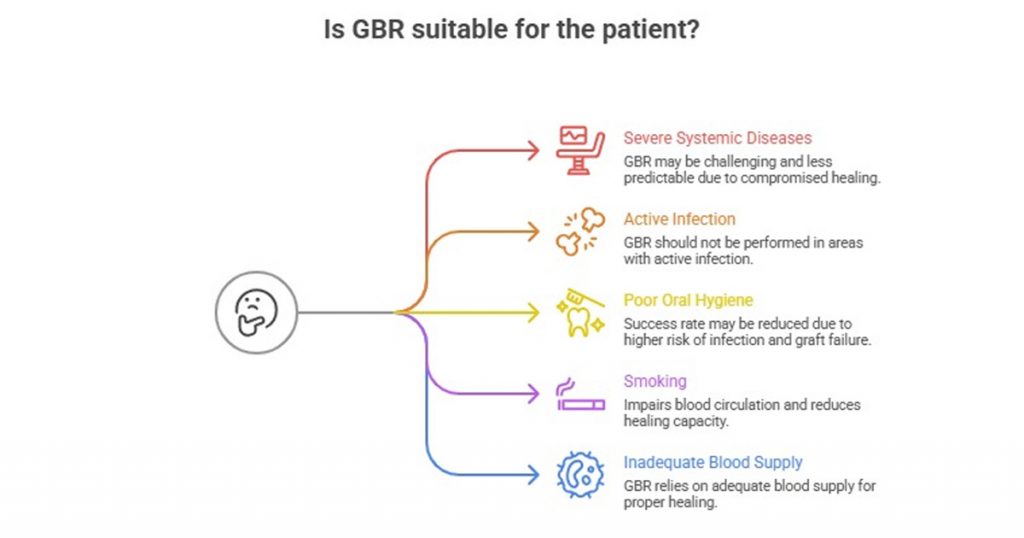 Is GBR suitable for the patient?

Severe Systemic Diseases
GBR may be challenging and less predictable due to compromised healing.

Active Infection
GBR should not be performed in areas with active infection.

Poor Oral Hygiene
Success rate may be reduced due to higher risk of infection and graft failure.

Smoking
Impairs blood circulation and reduces healing capacity.

Inadequate Blood Supply
GBR relies on adequate blood supply for proper healing.